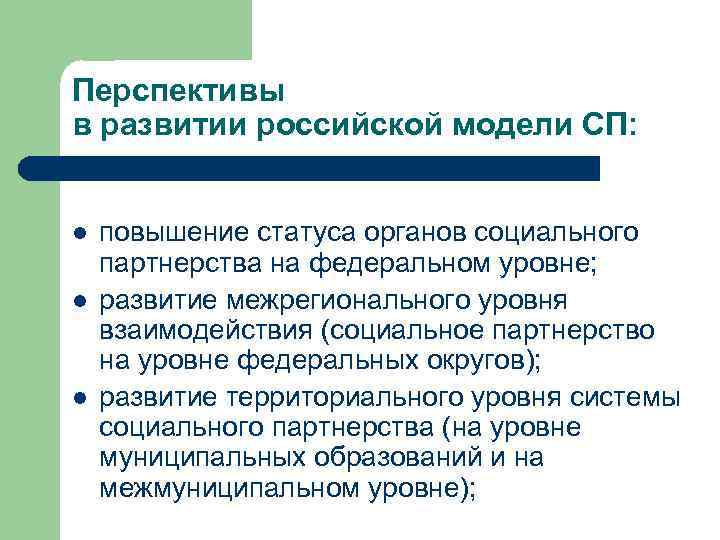 Перспективы в развитии российской модели СП:

- повышение статуса органов социального партнерства на федеральном уровне;
- развитие межрегионального уровня взаимодействия (социальное партнерство на уровне федеральных округов);
- развитие территориального уровня системы социального партнерства (на уровне муниципальных образований и на межмуниципальном уровне);